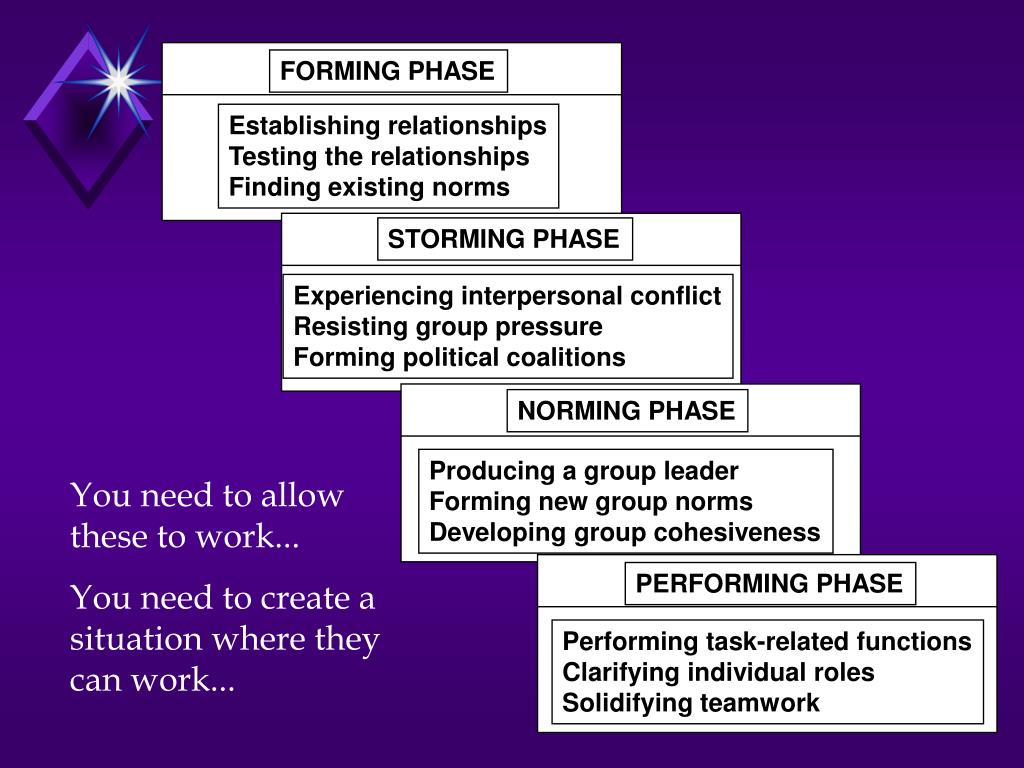 FORMING PHASE

Establishing relationships
Testing the relationships
Finding existing norms

STORMING PHASE

Experiencing interpersonal conflict
Resisting group pressure
Forming political coalitions

NORMING PHASE

Producing a group leader
Forming new group norms
Developing group cohesiveness

PERFORMING PHASE

Performing task-related functions
Clarifying individual roles
Solidifying teamwork

You need to allow these to work...

You need to create a situation where they can work...